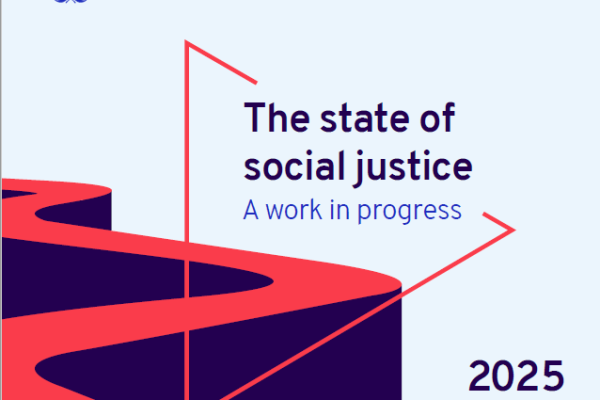 The state of social justice
A work in progress

2025